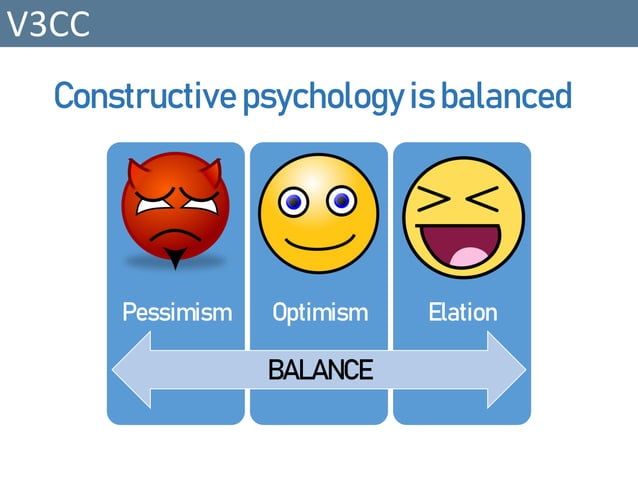 V3CC

Constructive psychology is balanced

Pessimism

Optimism

Elation

BALANCE